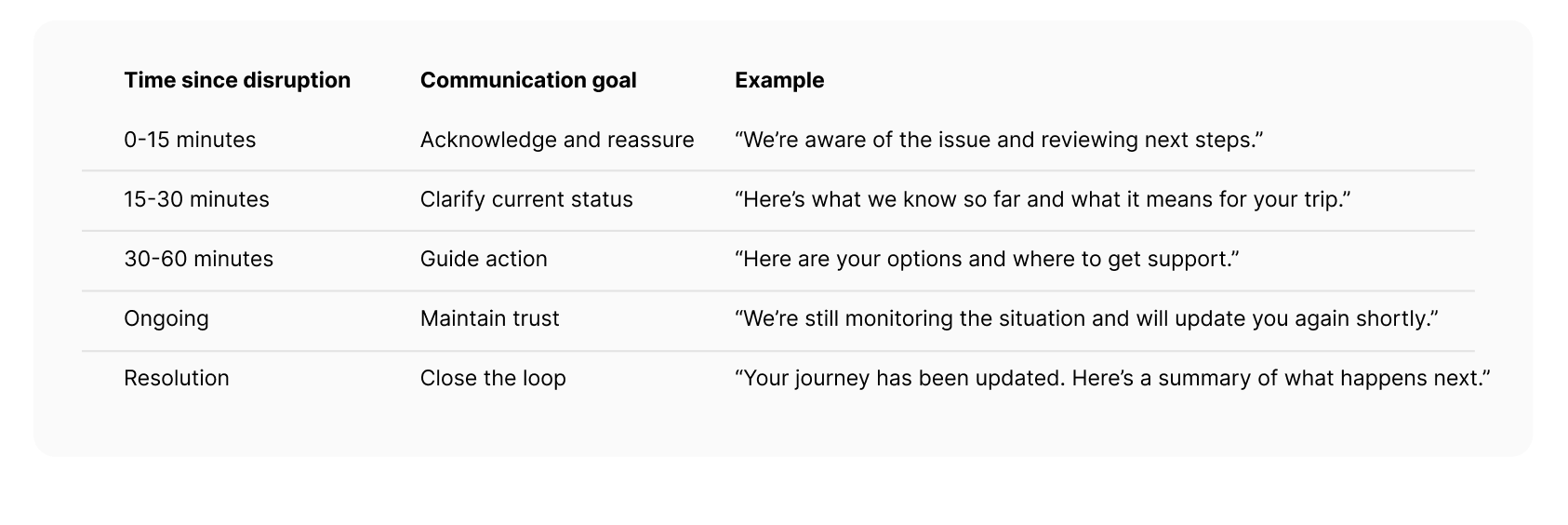 | Time since disruption | Communication goal | Example |
|---|---|---|
| 0-15 minutes | Acknowledge and reassure | “We’re aware of the issue and reviewing next steps.” |
| 15-30 minutes | Clarify current status | “Here’s what we know so far and what it means for your trip.” |
| 30-60 minutes | Guide action | “Here are your options and where to get support.” |
| Ongoing | Maintain trust | “We’re still monitoring the situation and will update you again shortly.” |
| Resolution | Close the loop | “Your journey has been updated. Here’s a summary of what happens next.” |